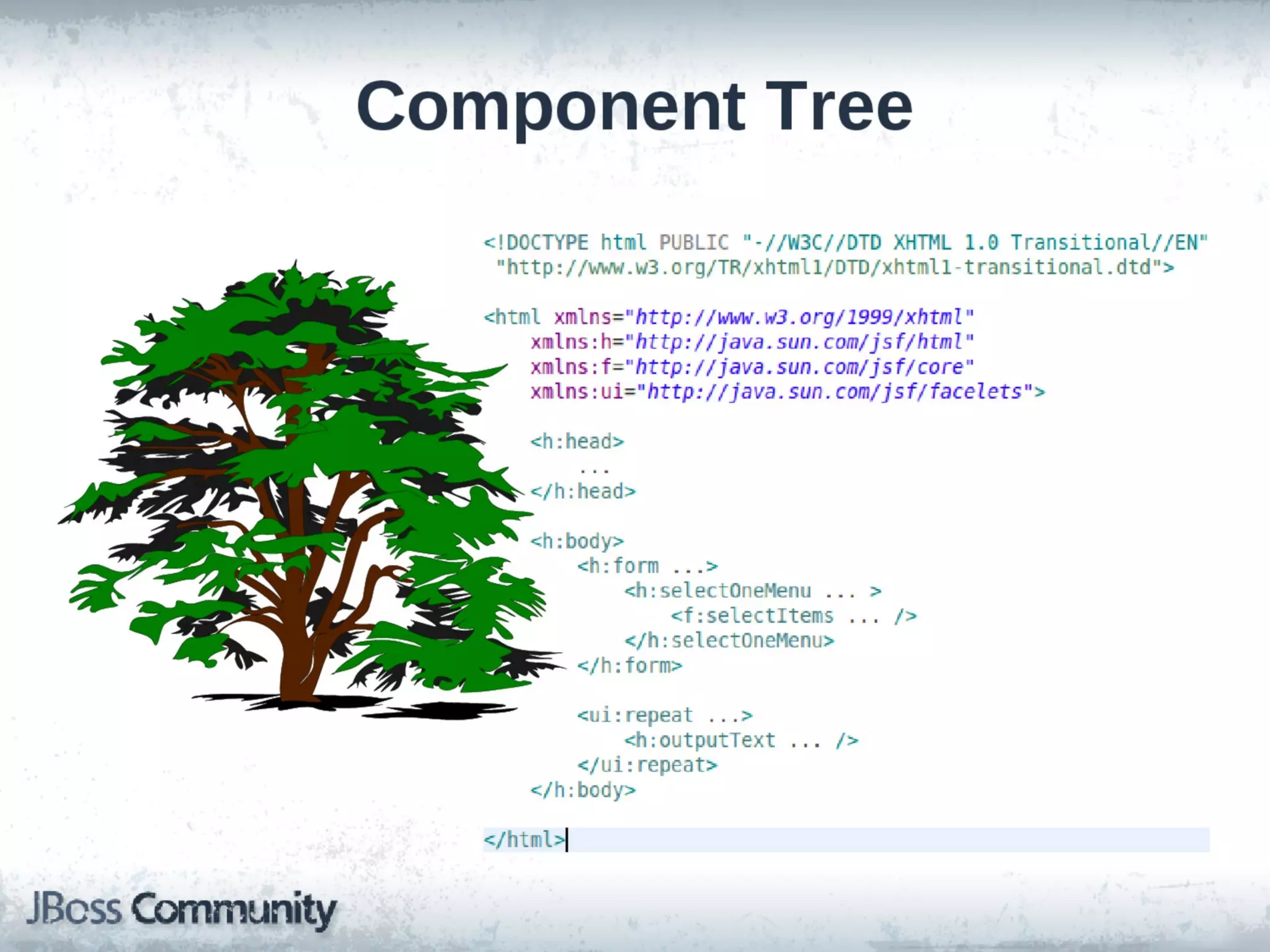 Component Tree

<!DOCTYPE html PUBLIC "-//W3C//DTD XHTML 1.0 Transitional//EN"
 "http://www.w3.org/TR/xhtml1/DTD/xhtml1-transitional.dtd">

<html xmlns="http://www.w3.org/1999/xhtml"
    xmlns:h="http://java.sun.com/jsf/html"
    xmlns:f="http://java.sun.com/jsf/core"
    xmlns:ui="http://java.sun.com/jsf/facelets">

    <h:head>
        ...
    </h:head>

    <h:body>
        <h:form ...>
            <h:selectOneMenu ... >
                <f:selectItems ... />
            </h:selectOneMenu>
        </h:form>

        <ui:repeat ...>
            <h:outputText ... />
        </ui:repeat>
    </h:body>

</html>

JBoss Community